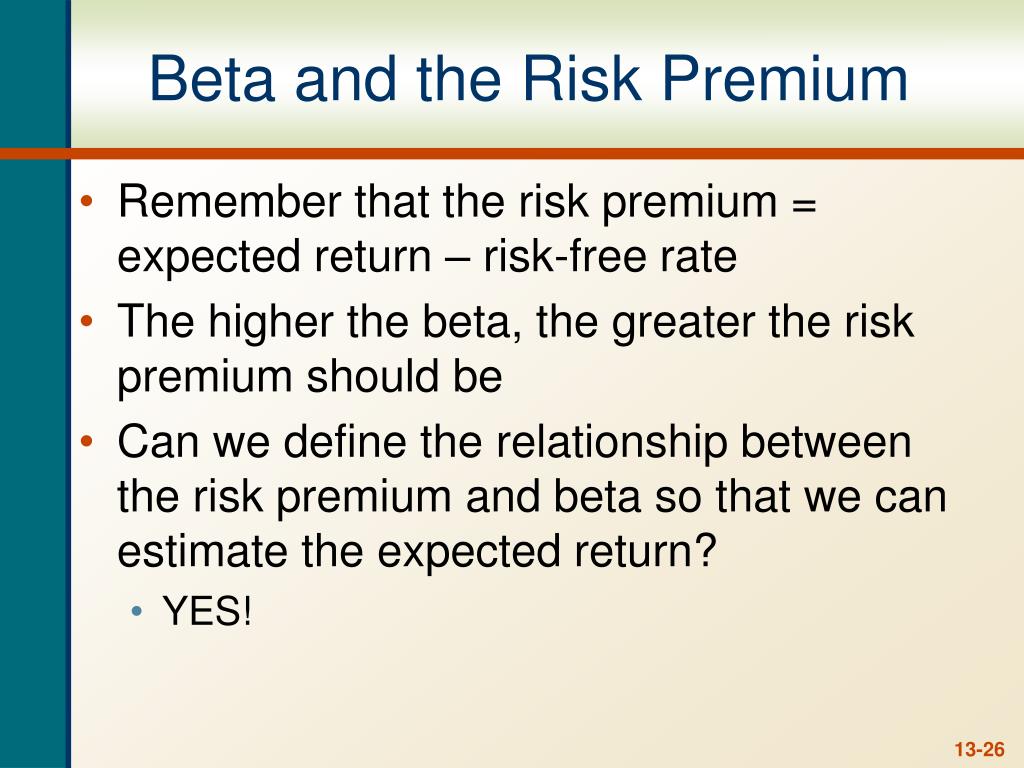 Beta and the Risk Premium

• Remember that the risk premium = expected return – risk-free rate
• The higher the beta, the greater the risk premium should be
• Can we define the relationship between the risk premium and beta so that we can estimate the expected return?
  • YES!

13-26